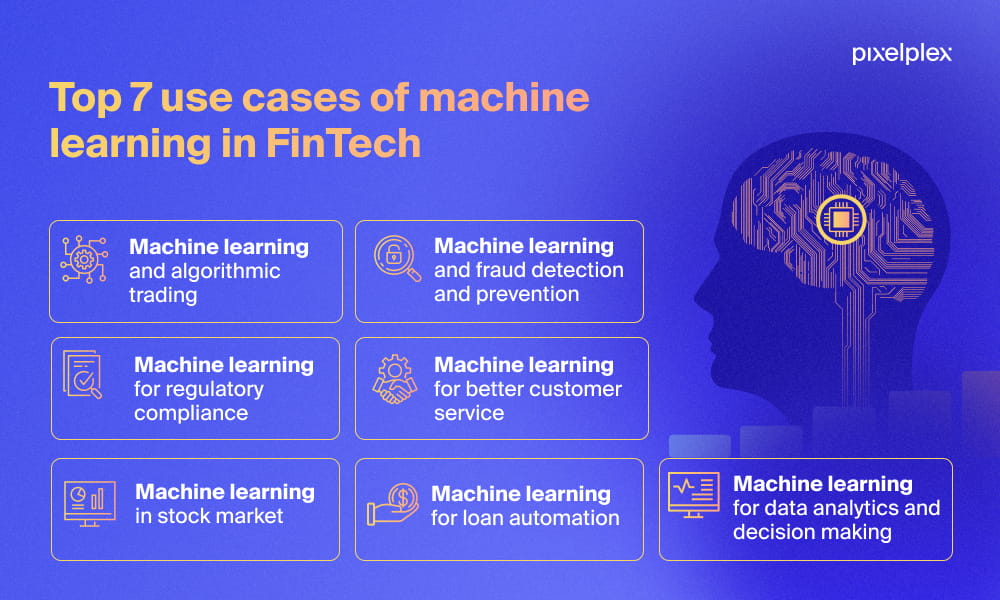 pixelplex

Top 7 use cases of machine learning in FinTech

Machine learning and algorithmic trading

Machine learning and fraud detection and prevention

Machine learning for regulatory compliance

Machine learning for better customer service

Machine learning in stock market

Machine learning for loan automation

Machine learning for data analytics and decision making